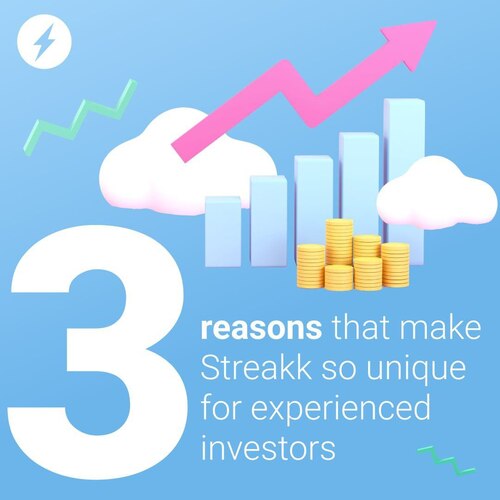 3 reasons that make Streakk so unique for experienced investors